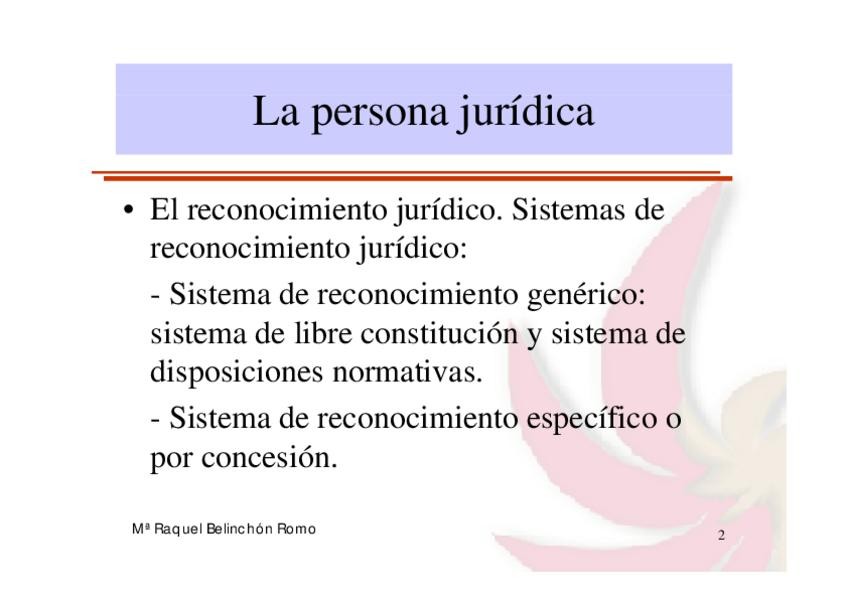 La persona jurídica

• El reconocimiento jurídico. Sistemas de reconocimiento jurídico:

- Sistema de reconocimiento genérico: sistema de libre constitución y sistema de disposiciones normativas.

- Sistema de reconocimiento específico o por concesión.

Mª Raquel Belinchón Romo

2